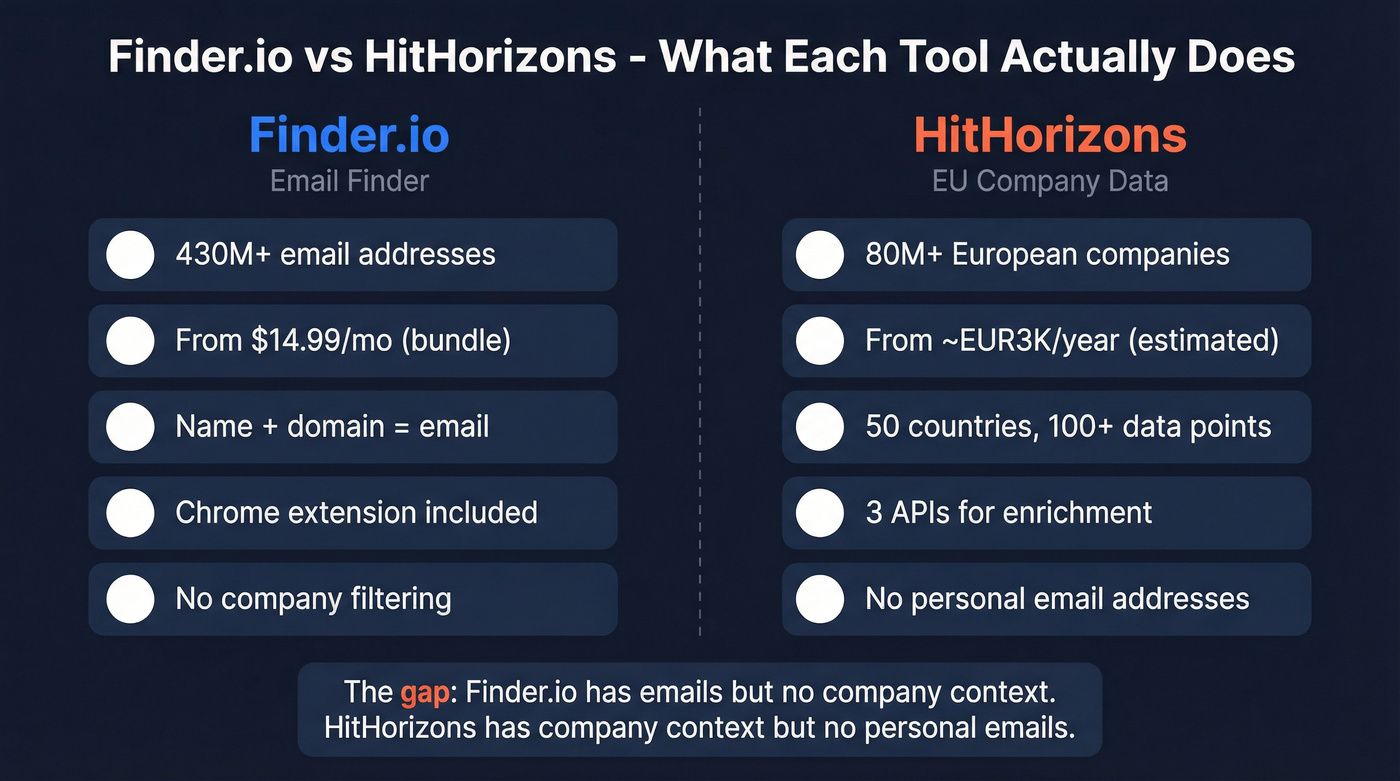 Finder.io vs HitHorizons - What Each Tool Actually Does

Finder.io
Email Finder

430M+ email addresses

From $14.99/mo (bundle)

Name + domain = email

Chrome extension included

No company filtering

HitHorizons
EU Company Data

80M+ European companies

From ~EUR3K/year (estimated)

50 countries, 100+ data points

3 APIs for enrichment

No personal email addresses

The gap: Finder.io has emails but no company context. HitHorizons has company context but no personal emails.